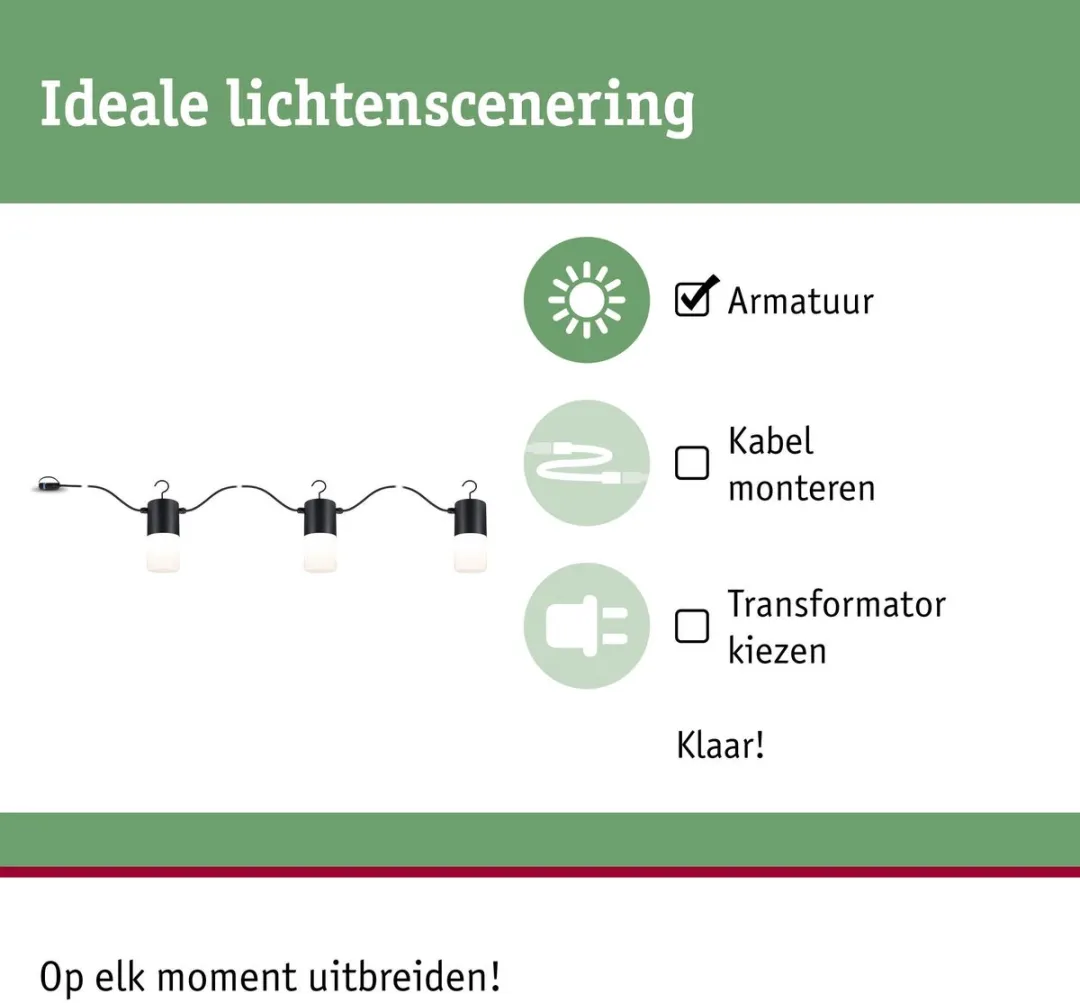 Ideale lichtenscenering

Armatuur

Kabel monteren

Transformator kiezen

Klaar!

Op elk moment uitbreiden!